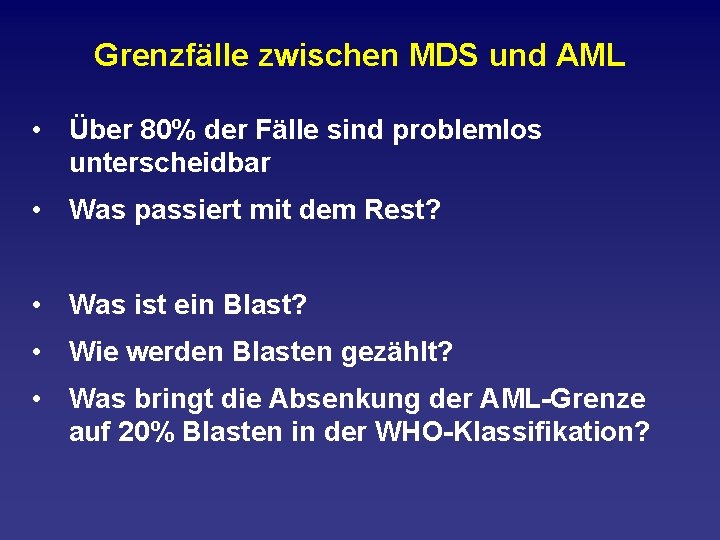 Grenzfälle zwischen MDS und AML

• Über 80% der Fälle sind problemlos unterscheidbar

• Was passiert mit dem Rest?

• Was ist ein Blast?

• Wie werden Blasten gezählt?

• Was bringt die Absenkung der AML-Grenze auf 20% Blasten in der WHO-Klassifikation?